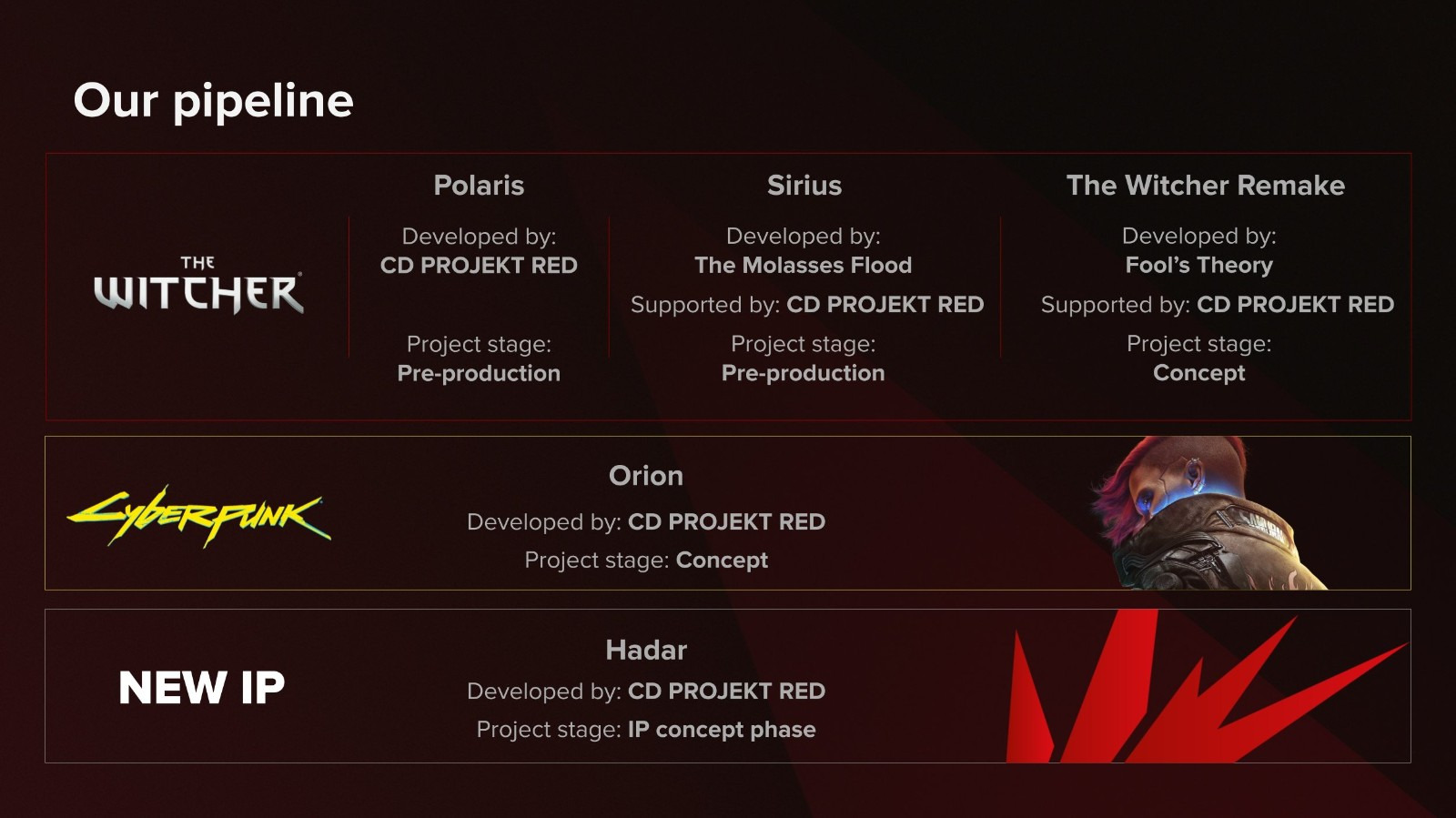 Our pipeline

THE WITCHER

Polaris

Developed by:
CD PROJEKT RED

Project stage:
Pre-production

Sirius

Developed by:
The Molasses Flood

Supported by: CD PROJEKT RED

Project stage:
Pre-production

The Witcher Remake

Developed by:
Fool's Theory

Supported by: CD PROJEKT RED

Project stage:
Concept

Cyberpunk

Orion

Developed by: CD PROJEKT RED

Project stage: Concept

NEW IP

Hadar

Developed by: CD PROJEKT RED

Project stage: IP concept phase